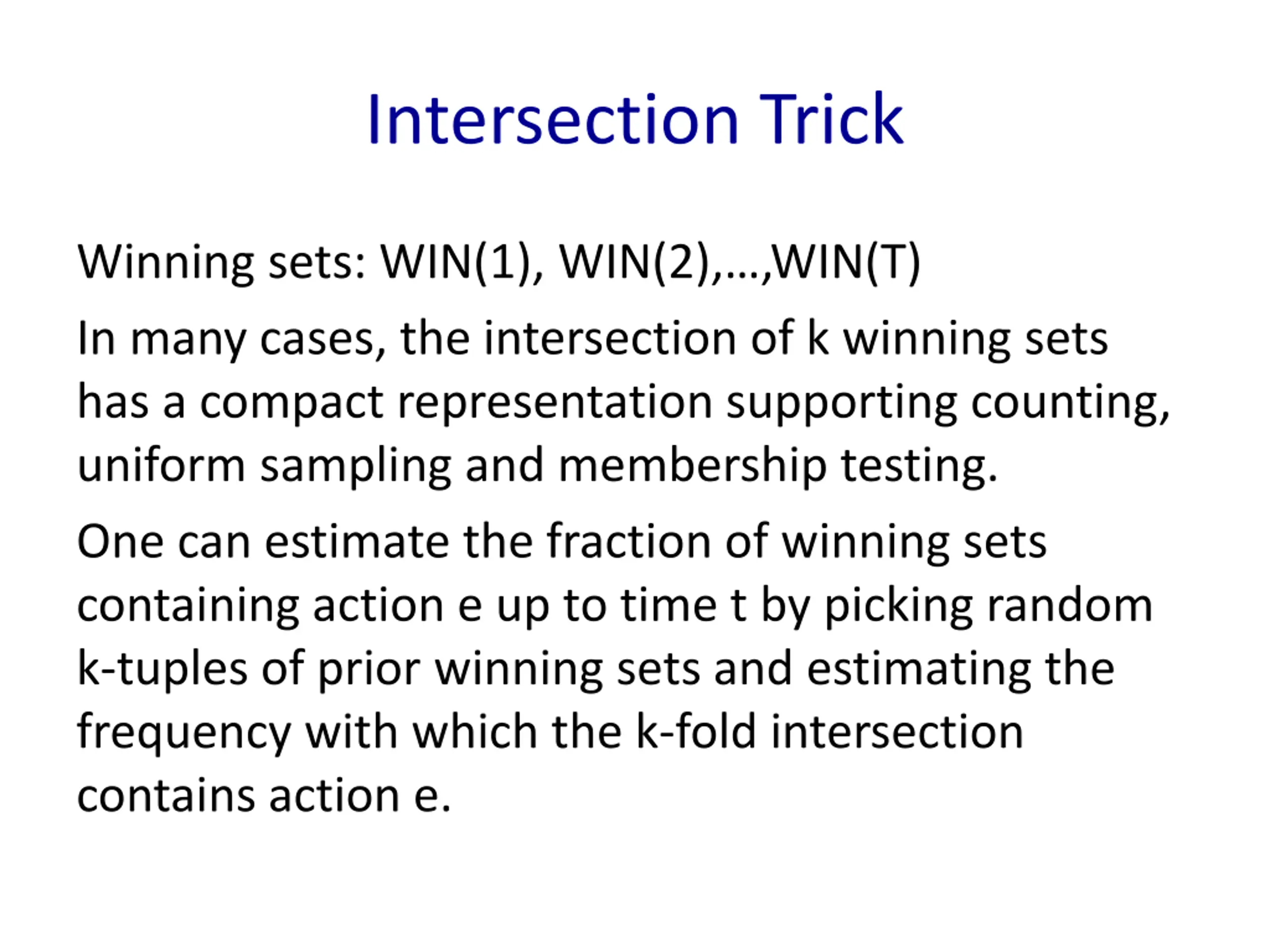 Intersection Trick

Winning sets: WIN(1), WIN(2),…,WIN(T)

In many cases, the intersection of k winning sets has a compact representation supporting counting, uniform sampling and membership testing.

One can estimate the fraction of winning sets containing action e up to time t by picking random k-tuples of prior winning sets and estimating the frequency with which the k-fold intersection contains action e.